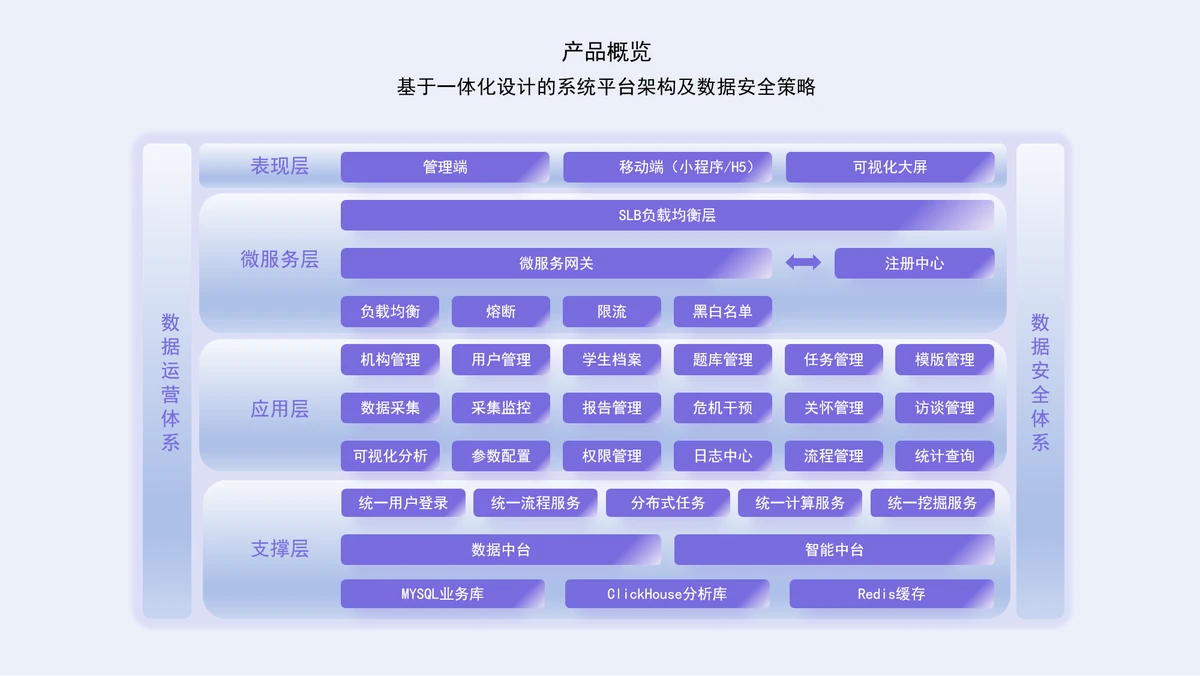 产品概览

基于一体化设计的系统平台架构及数据安全策略

数据运营体系

表现层

管理端

移动端（小程序/H5）

可视化大屏

微服务层

SLB负载均衡层

微服务网关

注册中心

负载均衡

熔断

限流

黑白名单

应用层

机构管理

用户管理

学生档案

题库管理

任务管理

模版管理

数据采集

采集监控

报告管理

危机干预

关怀管理

访谈管理

可视化分析

参数配置

权限管理

日志中心

流程管理

统计查询

支撑层

统一用户登录

统一流程服务

分布式任务

统一计算服务

统一挖掘服务

数据中台

智能中台

MYSQL业务库

ClickHouse分析库

Redis缓存

数据安全体系